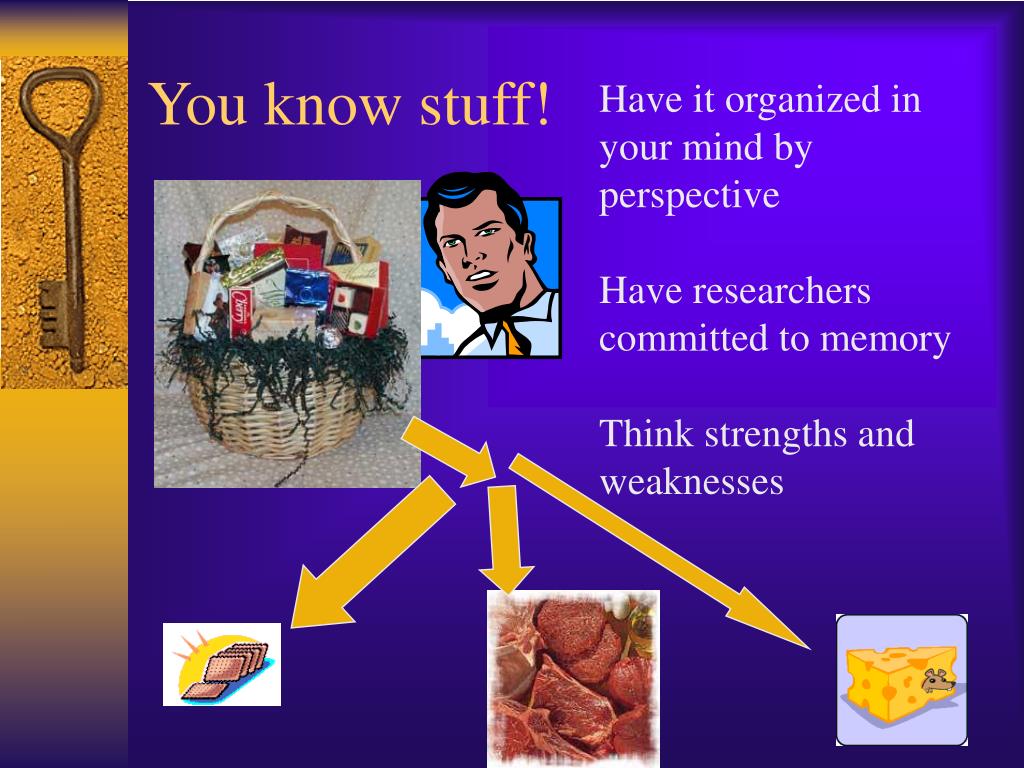 You know stuff!

Have it organized in your mind by perspective

Have researchers committed to memory

Think strengths and weaknesses